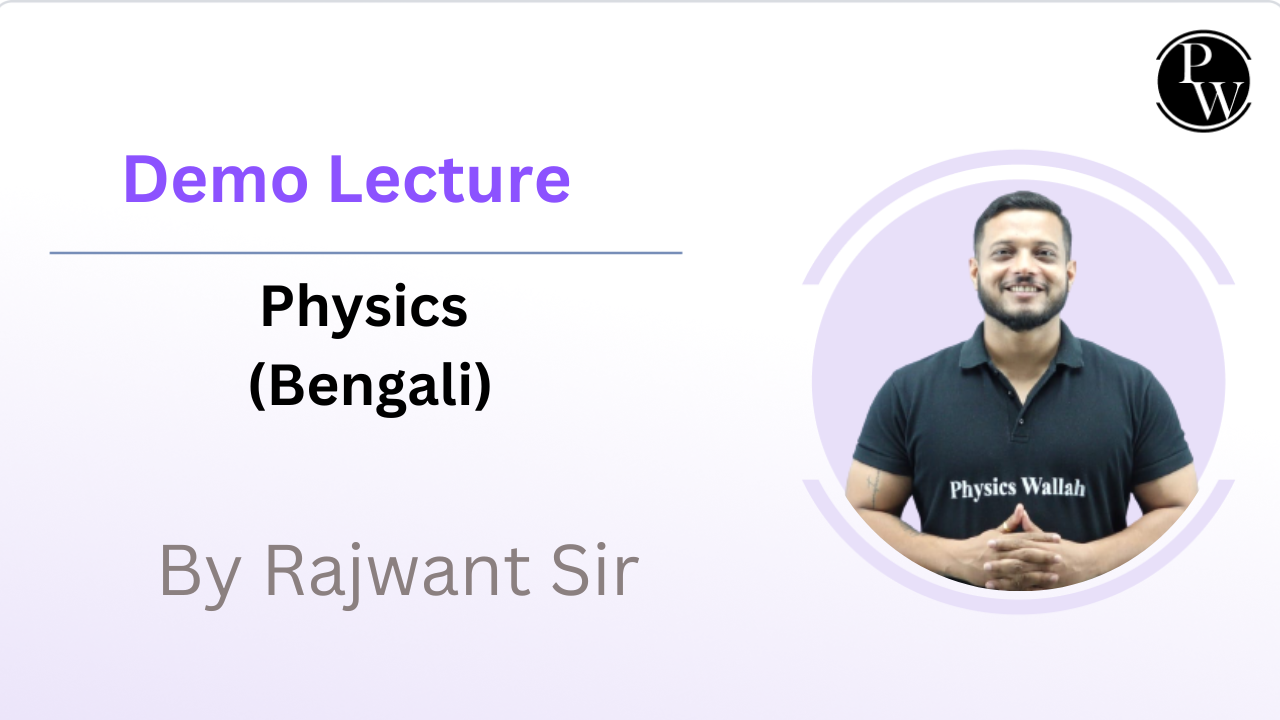 PW

Demo Lecture

Physics
(Bengali)

By Rajwant Sir

Physics Wallah